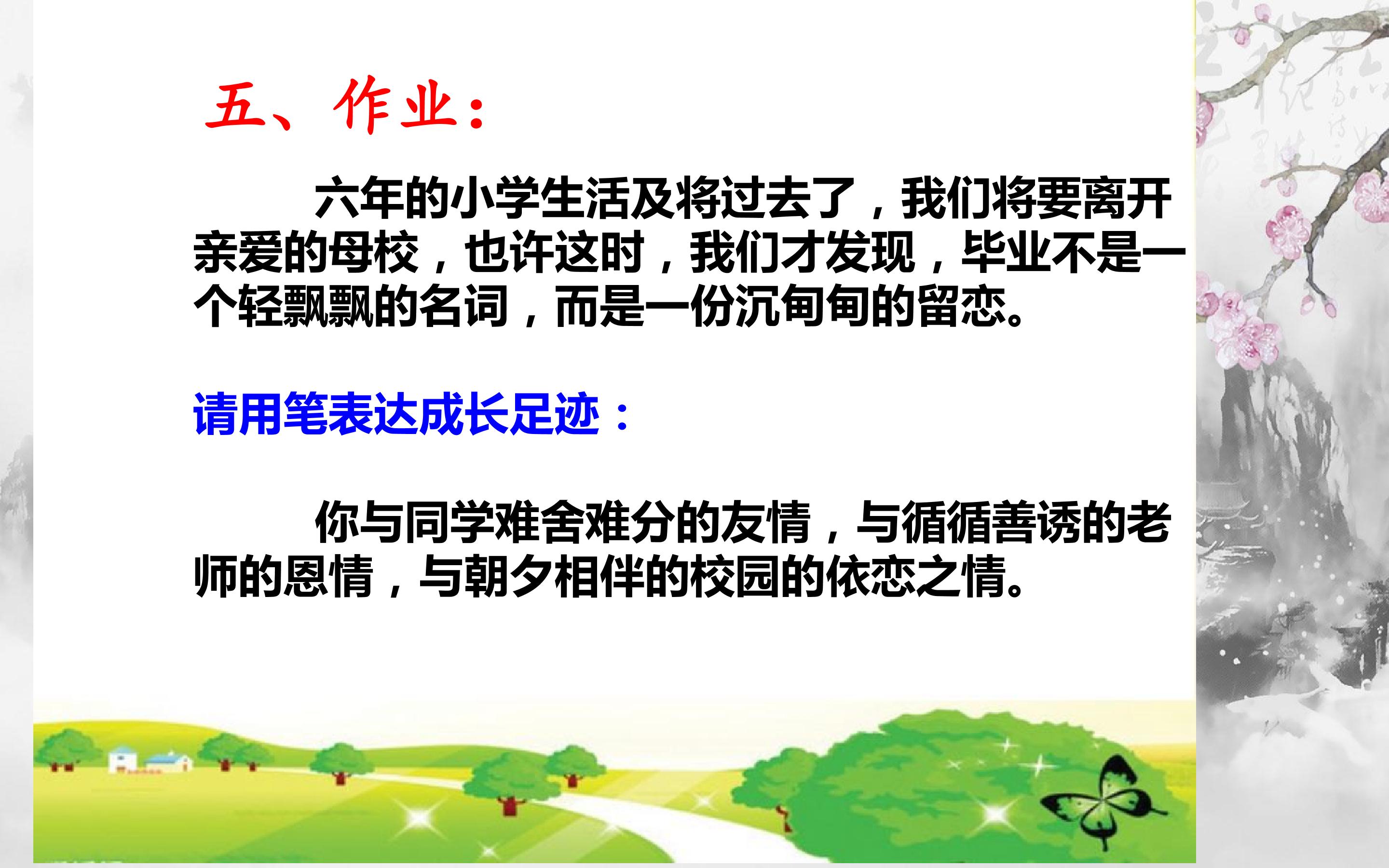 五、作业：

六年的小学生活及将过去了，我们将要离开亲爱的母校，也许这时，我们才发现，毕业不是一个轻飘飘的名词，而是一份沉甸甸的留恋。

请用笔表达成长足迹：

你与同学难舍难分的友情，与循循善诱的老师的恩情，与朝夕相伴的校园的依恋之情。